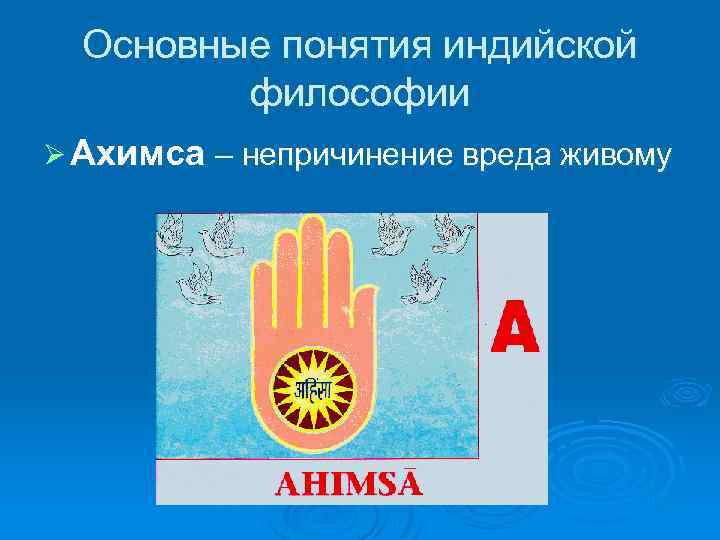 Основные понятия индийской философии

➢ **Ахимса** – непричинение вреда живому

अहिंसा

A

AHIMSĀ